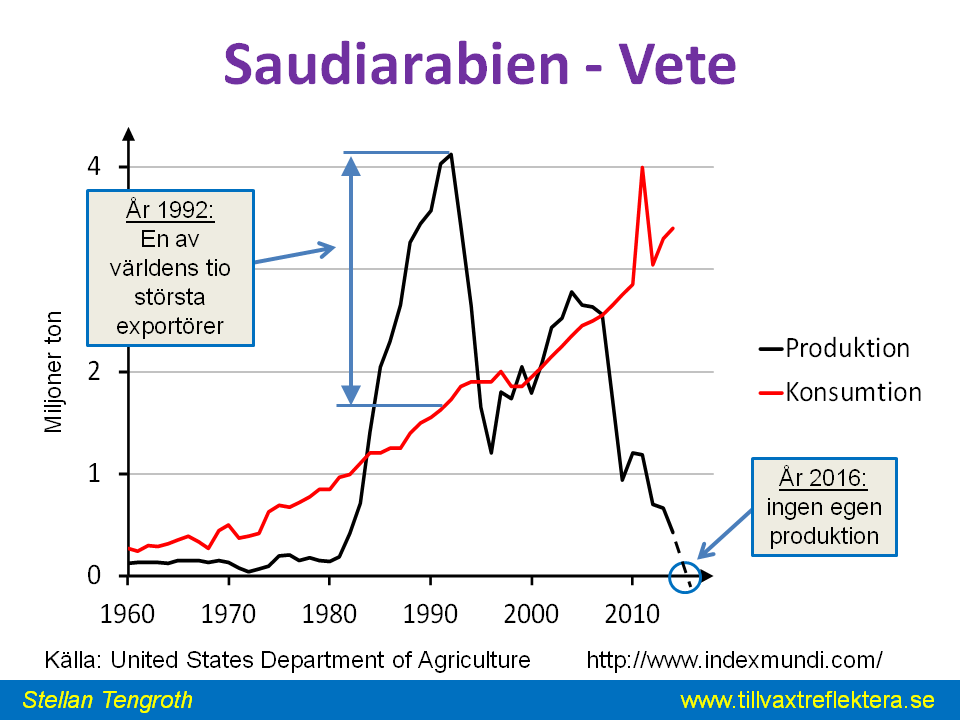 Saudiarabien - Vete

År 1992:
En av världens tio största exportörer

Miljoner ton

4
2
1
0

1960 1970 1980 1990 2000 2010

Produktion
Konsumtion

År 2016:
ingen egen produktion

Källa: United States Department of Agriculture http://www.indexmundi.com/

Stellan Tengroth www.tillvaxtreflektera.se